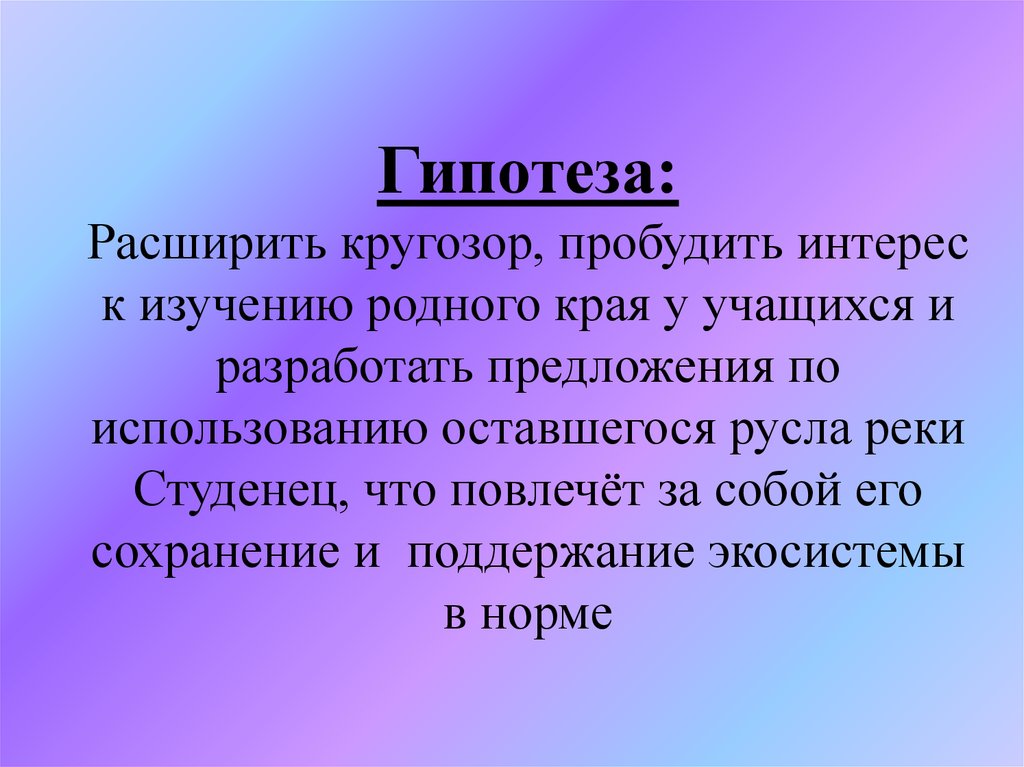 Гипотеза:
Расширить кругозор, пробудить интерес к изучению родного края у учащихся и разработать предложения по использованию оставшегося русла реки Студенец, что повлечёт за собой его сохранение и  поддержание экосистемы в норме